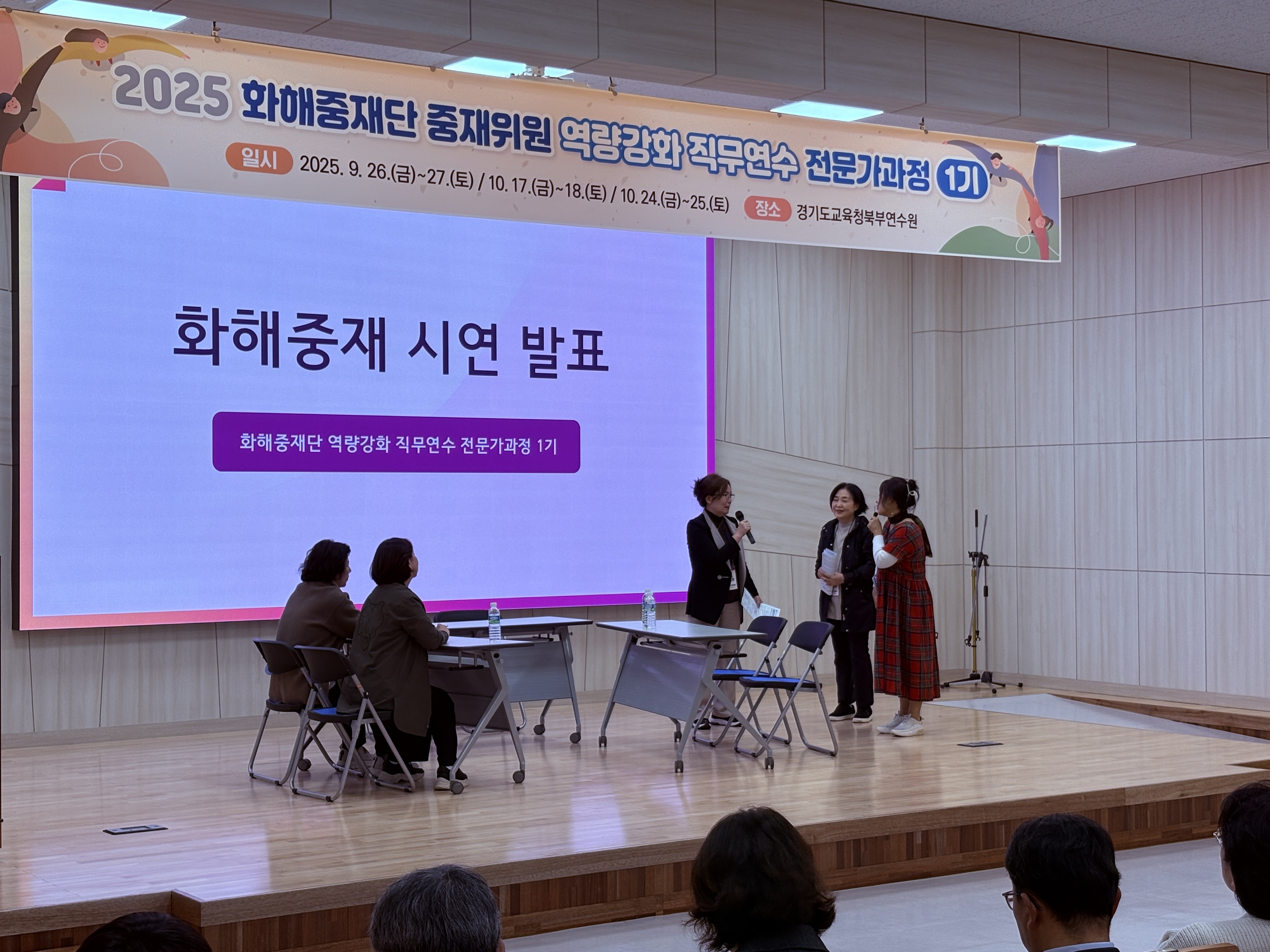 2025 화해중재단 중재위원 역량강화 직무연수 전문가과정 1기

일시 2025. 9. 26.(금)~27.(토) / 10. 17.(금)~18.(토) / 10. 24.(금)~25.(토) 장소 경기도교육청북부연수원

화해중재 시연 발표

화해중재단 역량강화 직무연수 전문가과정 1기